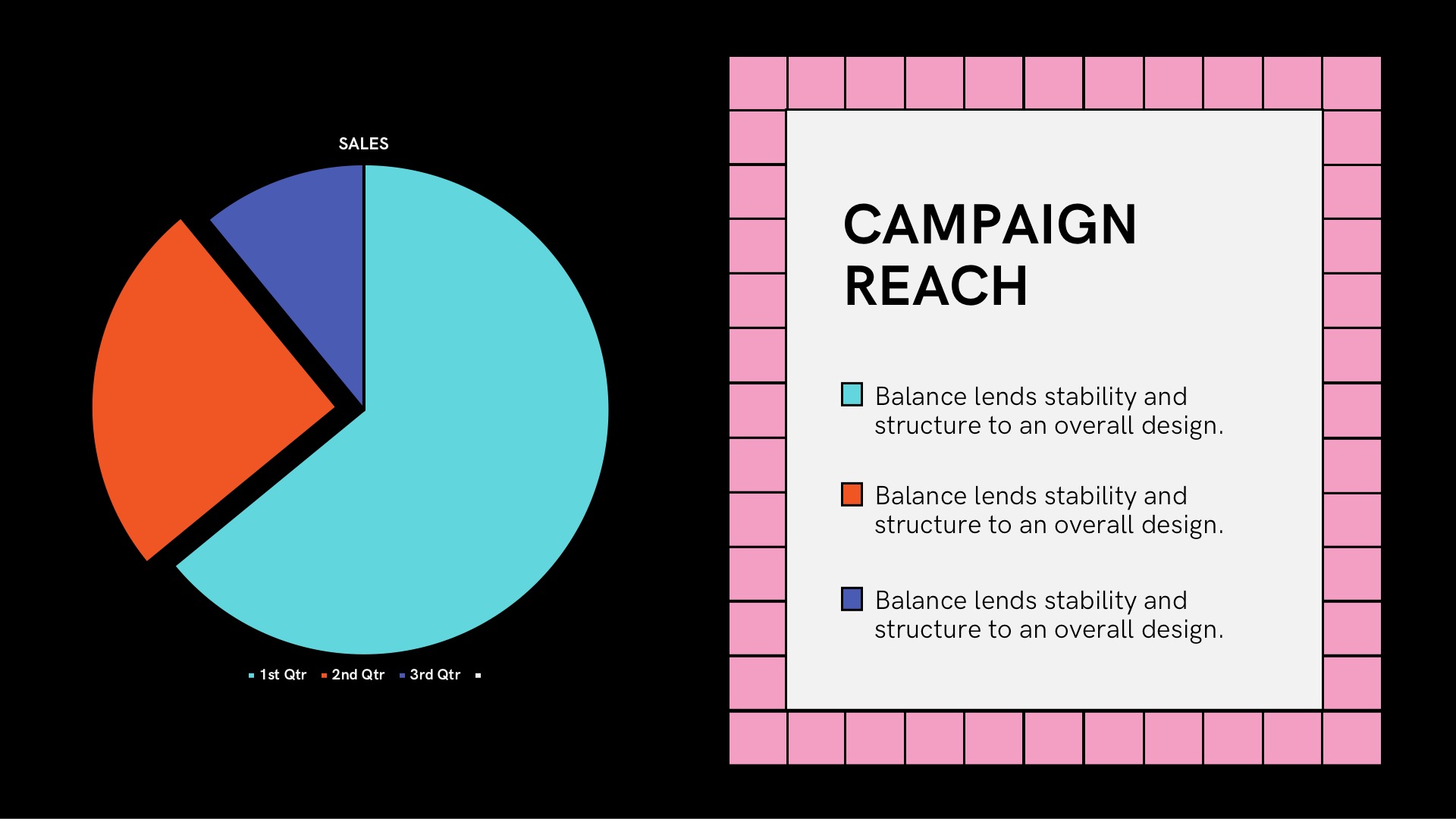 SALES

1st Qtr 2nd Qtr 3rd Qtr

CAMPAIGN REACH

Balance lends stability and structure to an overall design.

Balance lends stability and structure to an overall design.

Balance lends stability and structure to an overall design.